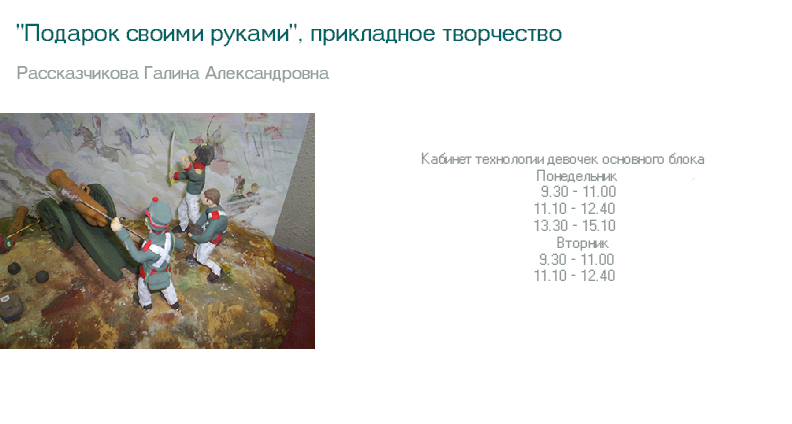 "Подарок своими руками", прикладное творчество

Рассказчикова Галина Александровна

Кабинет технологии девочек основного блока
Понедельник
9.30 - 11.00
11.10 - 12.40
13.30 - 15.10
Вторник
9.30 - 11.00
11.10 - 12.40